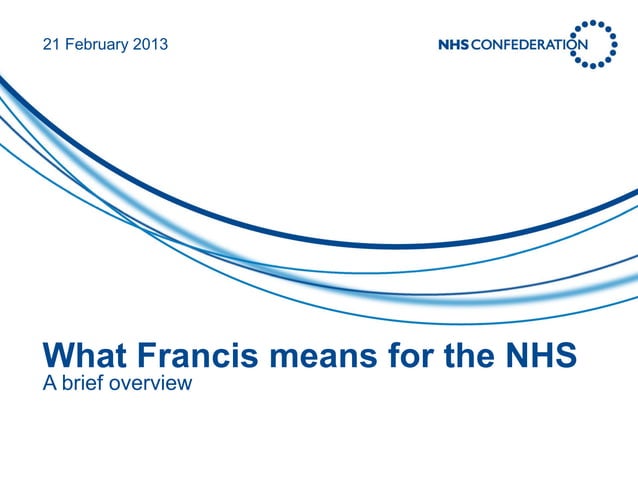 21 February 2013

NHS CONFEDERATION

What Francis means for the NHS
A brief overview